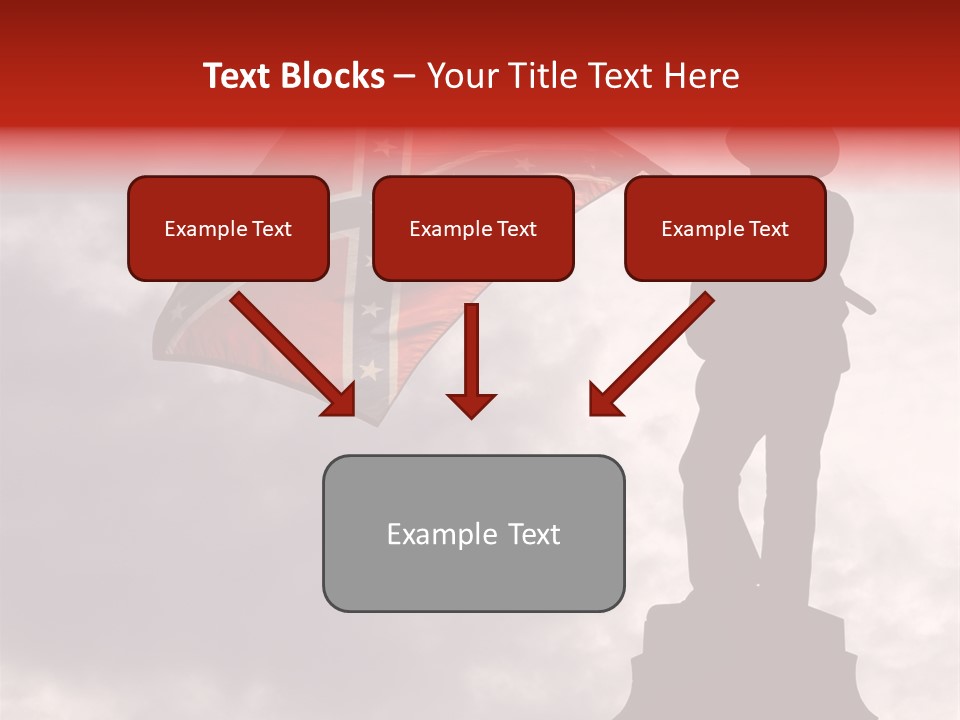 Text Blocks – Your Title Text Here

Example Text

Example Text

Example Text

Example Text